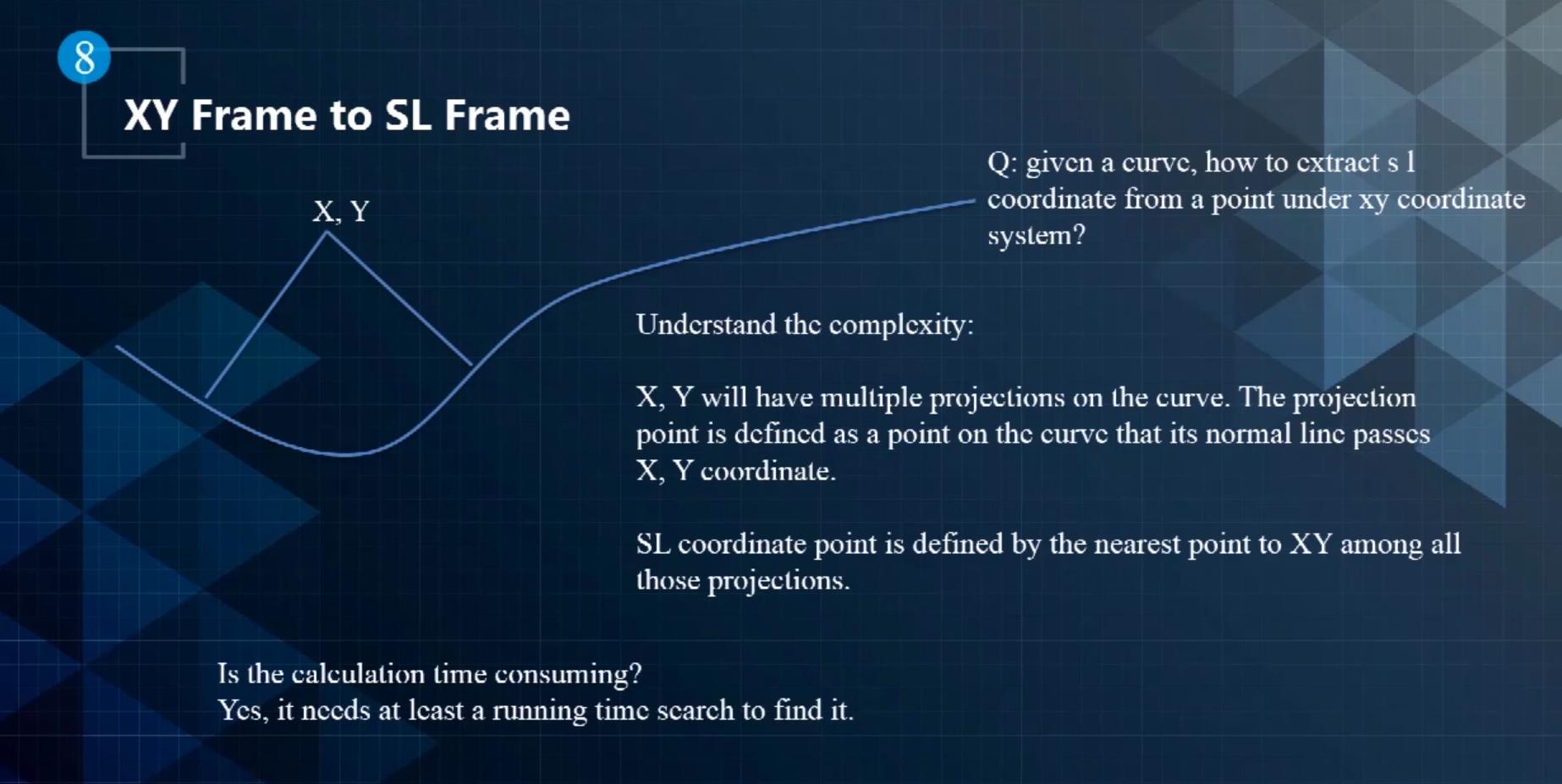 8

XY Frame to SL Frame

X, Y

Q: given a curve, how to extract s l coordinate from a point under xy coordinate system?

Understand the complexity:

X, Y will have multiple projections on the curve. The projection point is defined as a point on the curve that its normal line passes X, Y coordinate.

SL coordinate point is defined by the nearest point to XY among all those projections.

Is the calculation time consuming?
Yes, it needs at least a running time search to find it.